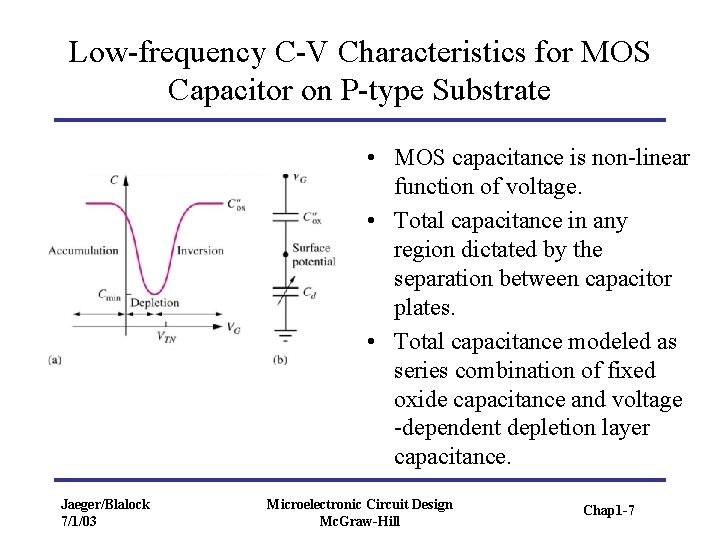 Low-frequency C-V Characteristics for MOS Capacitor on P-type Substrate

$C$

$C''_{ox}$

Accumulation

Inversion

$C_{min}$

Depletion

$V_{TN}$

$V_G$

(a)

$v_G$

$C''_{ox}$

Surface potential

$C_d$

(b)

• MOS capacitance is non-linear function of voltage.

• Total capacitance in any region dictated by the separation between capacitor plates.

• Total capacitance modeled as series combination of fixed oxide capacitance and voltage -dependent depletion layer capacitance.

Jaeger/Blalock
7/1/03

Microelectronic Circuit Design
McGraw-Hill

Chap1-7